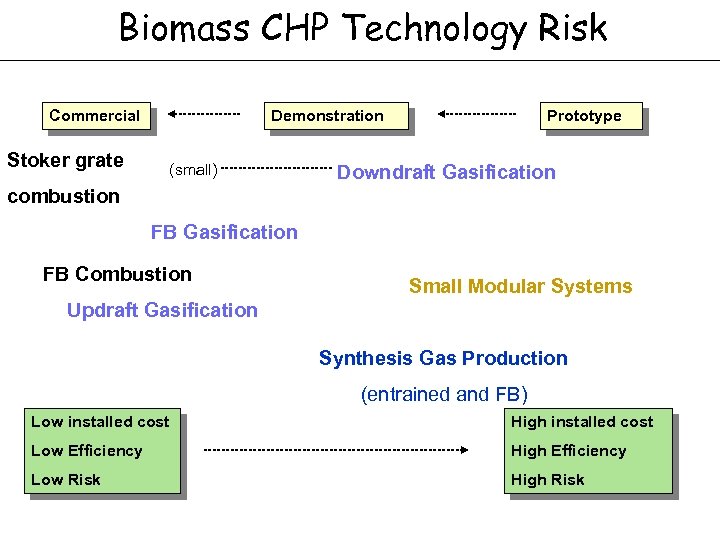 Biomass CHP Technology Risk

Commercial

Demonstration

Prototype

Stoker grate combustion

(small)

Downdraft Gasification

FB Gasification

FB Combustion

Small Modular Systems

Updraft Gasification

Synthesis Gas Production

(entrained and FB)

Low installed cost
Low Efficiency
Low Risk

High installed cost
High Efficiency
High Risk